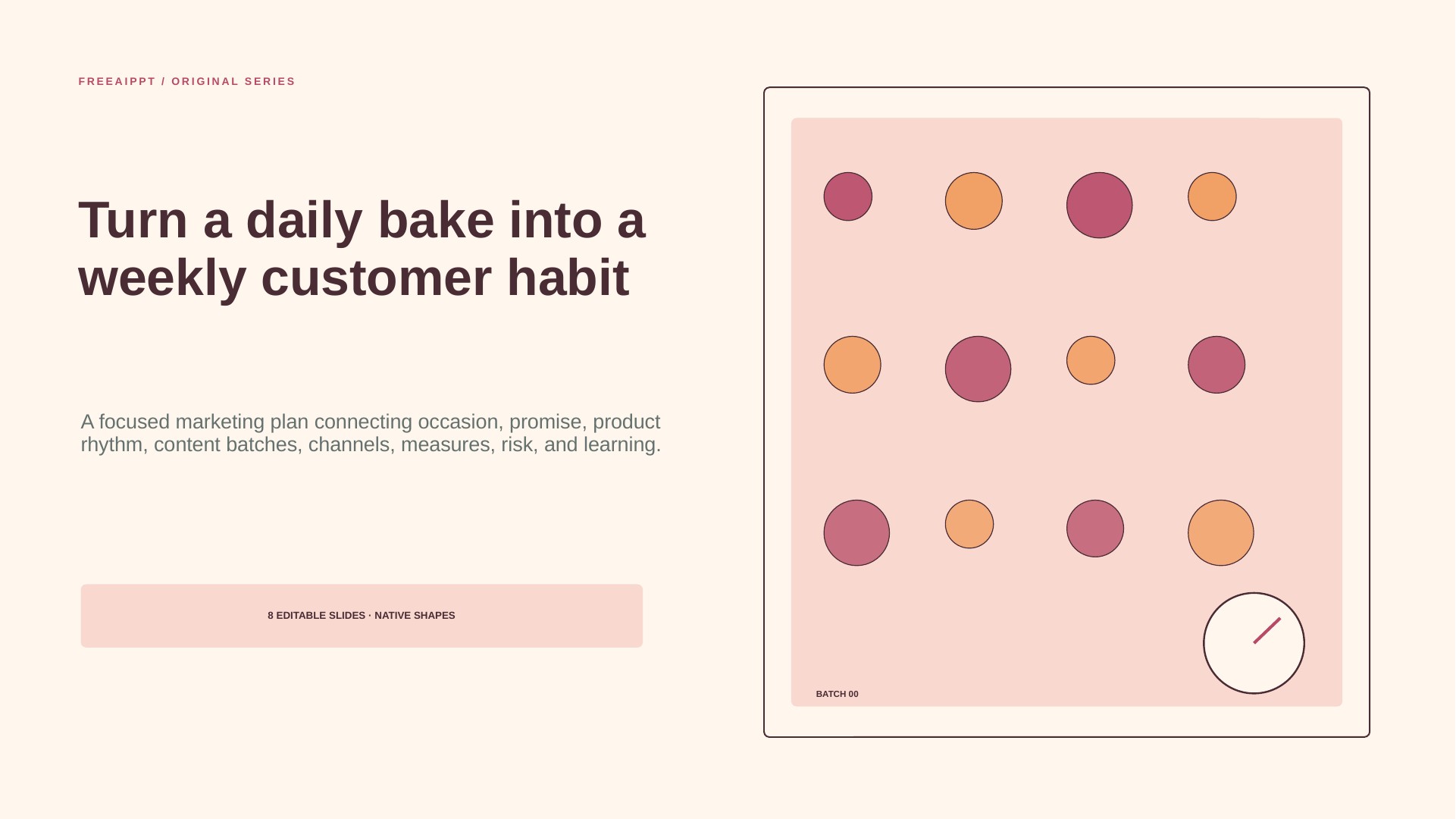 FREEAIPPT / ORIGINAL SERIES

Turn a daily bake into a weekly customer habit

A focused marketing plan connecting occasion, promise, product rhythm, content batches, channels, measures, risk, and learning.

8 EDITABLE SLIDES · NATIVE SHAPES

BATCH 00